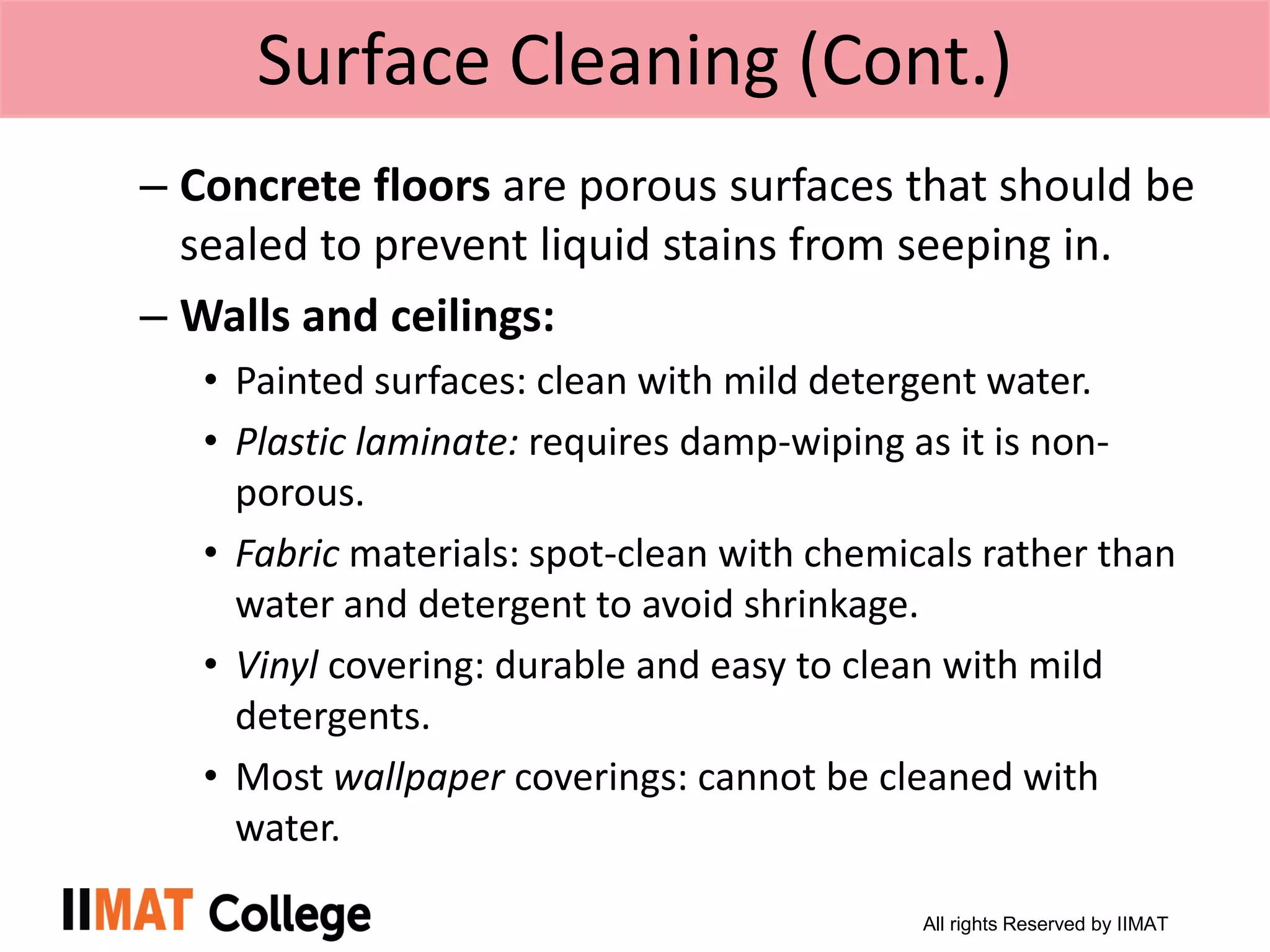 Surface Cleaning (Cont.)

– Concrete floors are porous surfaces that should be sealed to prevent liquid stains from seeping in.

– Walls and ceilings:

• Painted surfaces: clean with mild detergent water.

• Plastic laminate: requires damp-wiping as it is non-porous.

• Fabric materials: spot-clean with chemicals rather than water and detergent to avoid shrinkage.

• Vinyl covering: durable and easy to clean with mild detergents.

• Most wallpaper coverings: cannot be cleaned with water.

IIMAT College

All rights Reserved by IIMAT